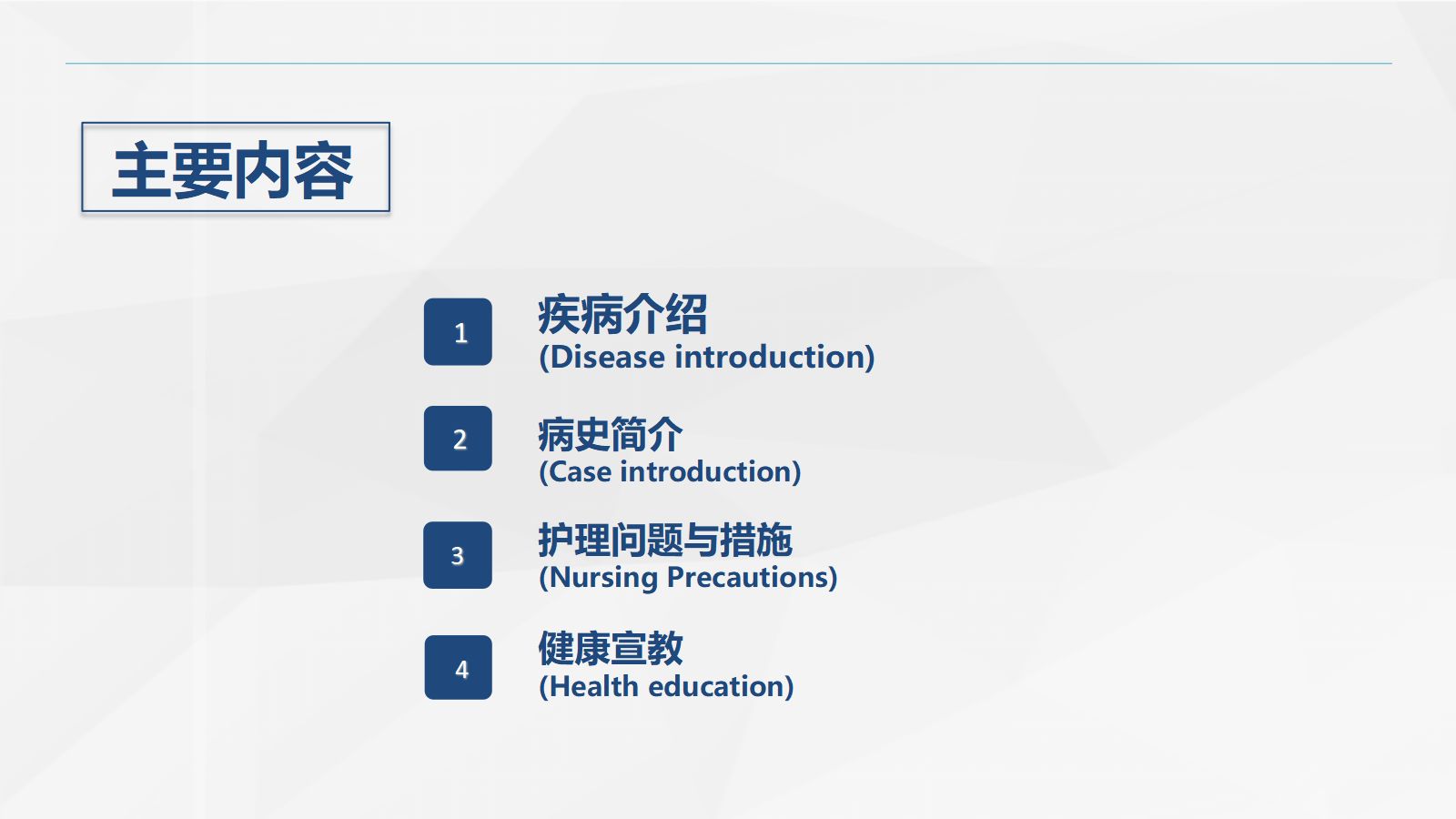 主要内容

1

疾病介绍
(Disease introduction)

2

病史简介
(Case introduction)

3

护理问题与措施
(Nursing Precautions)

4

健康宣教
(Health education)